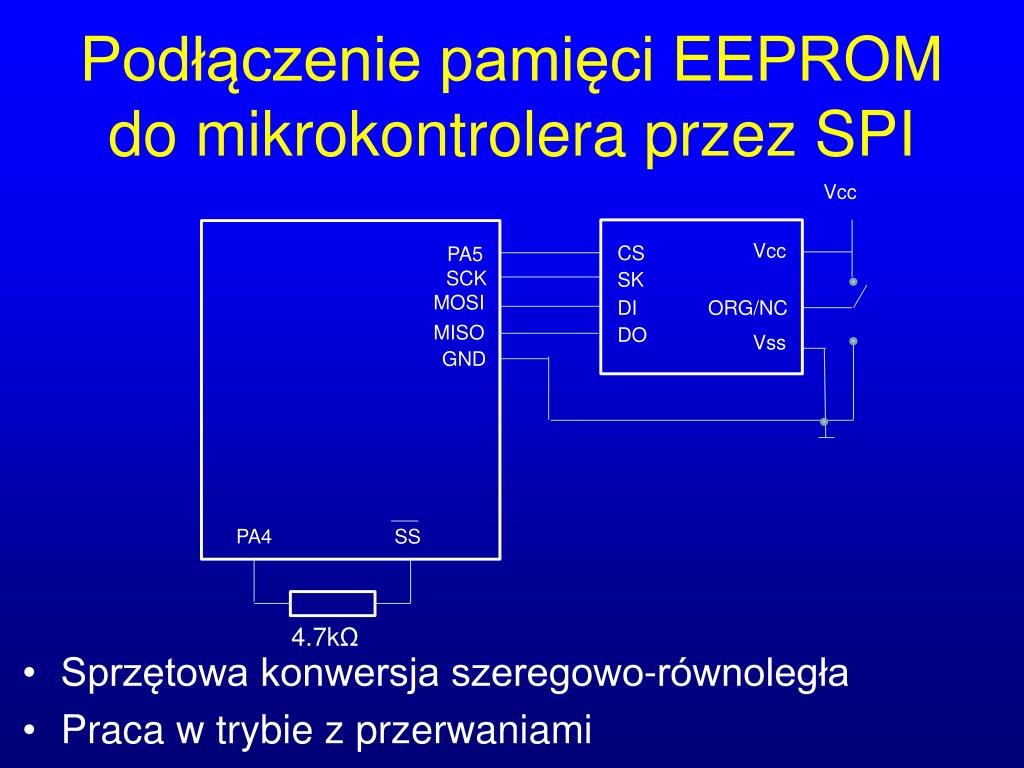 Podłączenie pamięci EEPROM do mikrokontrolera przez SPI

Vcc

PA5
SCK
MOSI
MISO
GND

CS
SK
DI
DO

Vcc
ORG/NC
Vss

PA4
$\overline{SS}$

4.7kΩ

• Sprzętowa konwersja szeregowo-równoległa
• Praca w trybie z przerwaniami